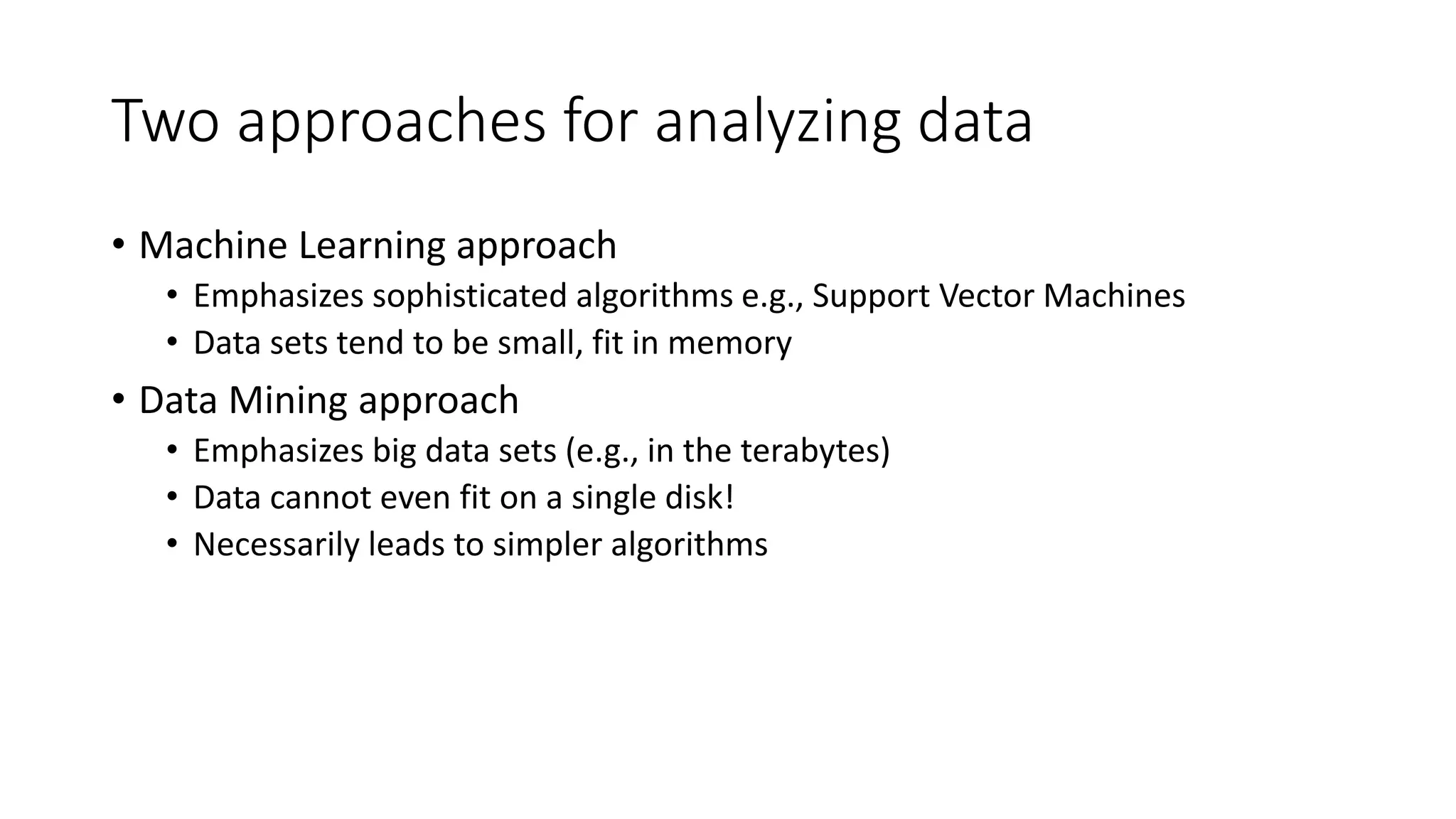 Two approaches for analyzing data

• Machine Learning approach
  • Emphasizes sophisticated algorithms e.g., Support Vector Machines
  • Data sets tend to be small, fit in memory
• Data Mining approach
  • Emphasizes big data sets (e.g., in the terabytes)
  • Data cannot even fit on a single disk!
  • Necessarily leads to simpler algorithms